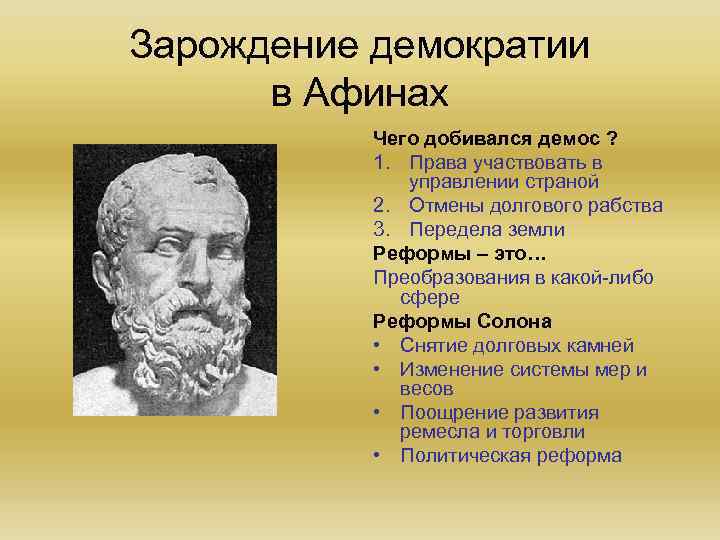 Зарождение демократии в Афинах

Чего добивался демос ?
1. Права участвовать в управлении страной
2. Отмены долгового рабства
3. Передела земли

Реформы – это…
Преобразования в какой-либо сфере

Реформы Солона
• Снятие долговых камней
• Изменение системы мер и весов
• Поощрение развития ремесла и торговли
• Политическая реформа